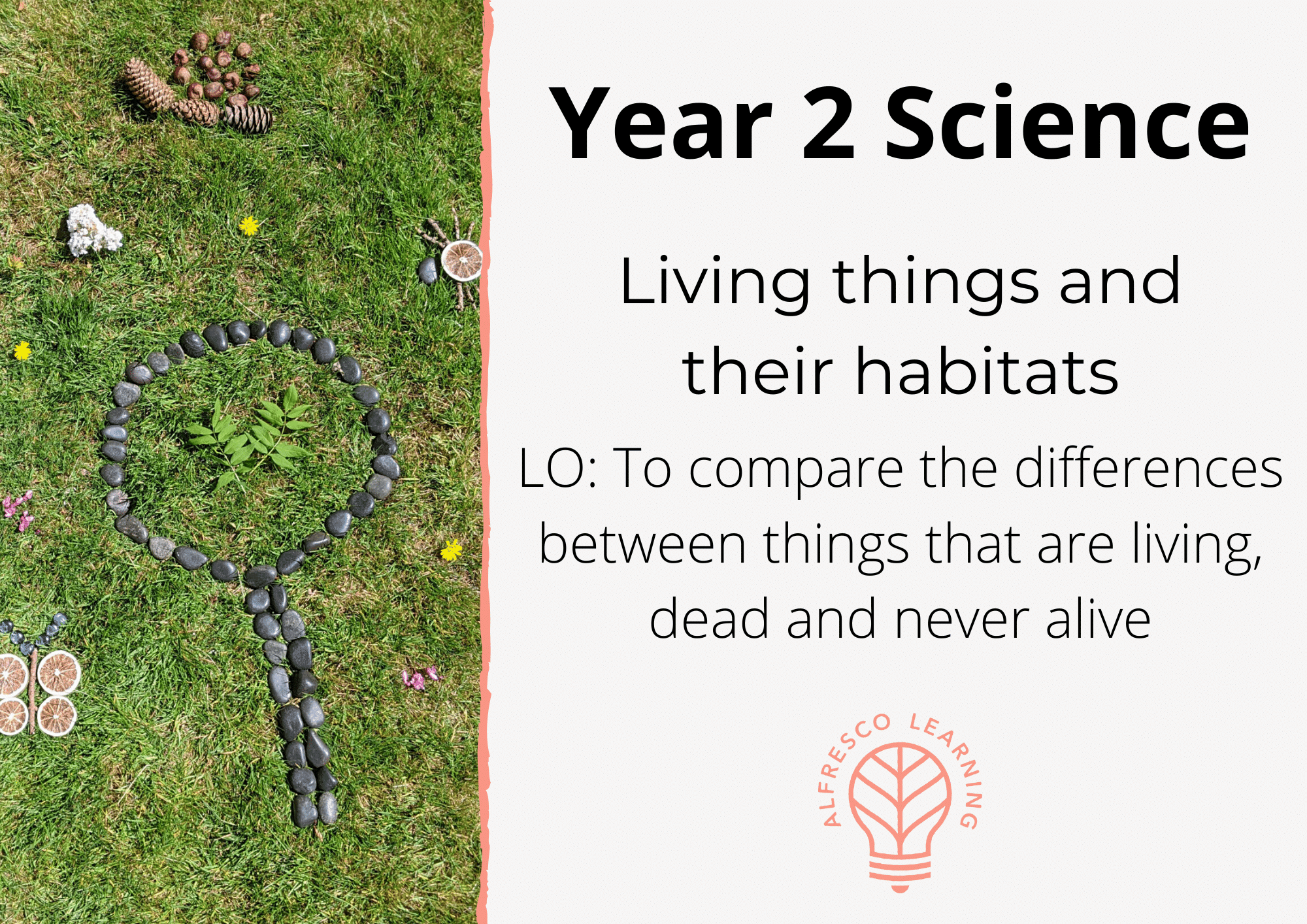 Year 2 Science

Living things and their habitats

LO: To compare the differences between things that are living, dead and never alive

ALFRESCO LEARNING